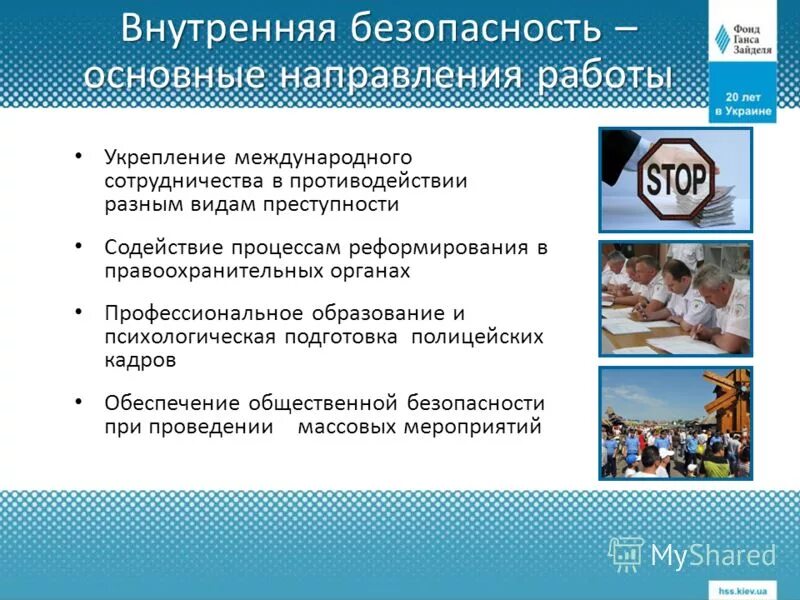 Внутренняя безопасность – основные направления работы

Фонд Ганса Зайделя

20 лет в Украине

• Укрепление международного сотрудничества в противодействии разным видам преступности

• Содействие процессам реформирования в правоохранительных органах

• Профессиональное образование и психологическая подготовка полицейских кадров

• Обеспечение общественной безопасности при проведении массовых мероприятий

STOP

MyShared

hss.kiev.ua